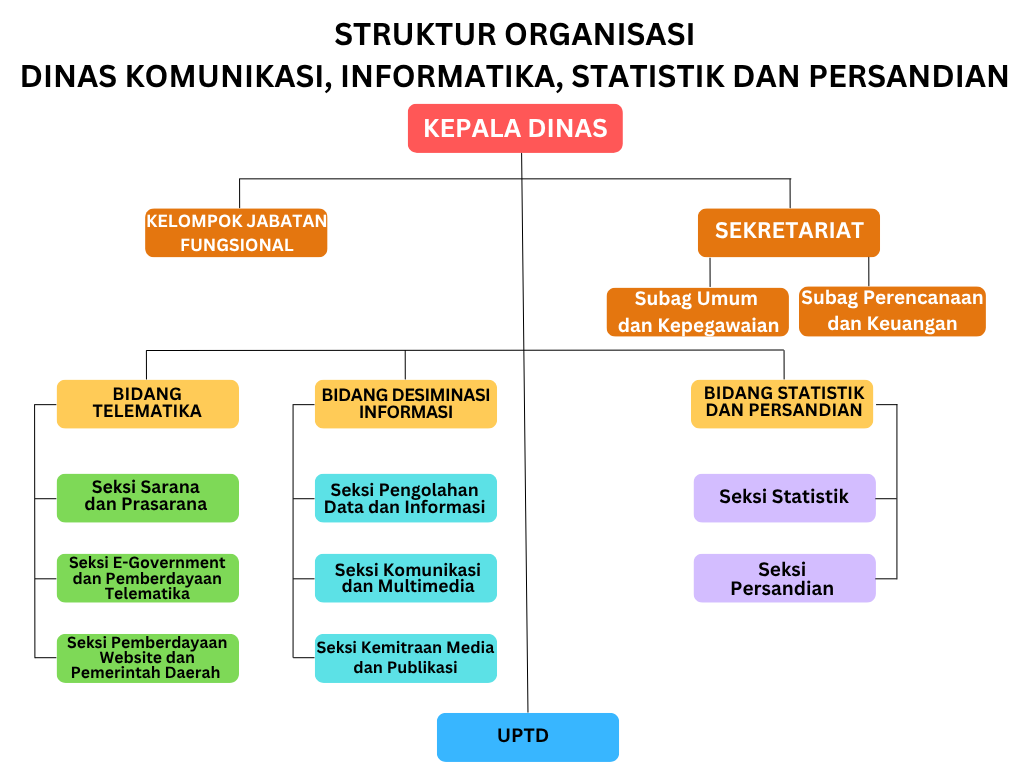 STRUKTUR ORGANISASI
DINAS KOMUNIKASI, INFORMATIKA, STATISTIK DAN PERSANDIAN

KEPALA DINAS

KELOMPOK JABATAN FUNGSIONAL

SEKRETARIAT

Subag Umum dan Kepegawaian

Subag Perencanaan dan Keuangan

BIDANG TELEMATIKA

Seksi Sarana dan Prasarana

Seksi E-Government dan Pemberdayaan Telematika

Seksi Pemberdayaan Website dan Pemerintah Daerah

BIDANG DESIMINASI INFORMASI

Seksi Pengolahan Data dan Informasi

Seksi Komunikasi dan Multimedia

Seksi Kemitraan Media dan Publikasi

BIDANG STATISTIK DAN PERSANDIAN

Seksi Statistik

Seksi Persandian

UPTD